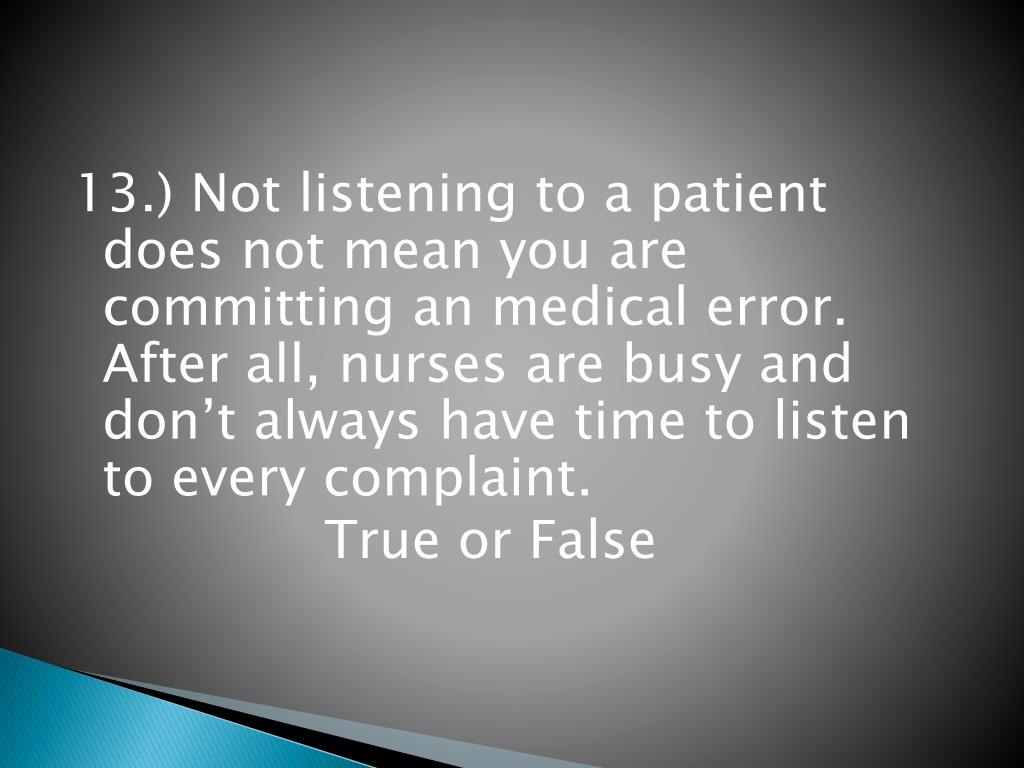 13.) Not listening to a patient does not mean you are committing an medical error. After all, nurses are busy and don’t always have time to listen to every complaint.

True or False